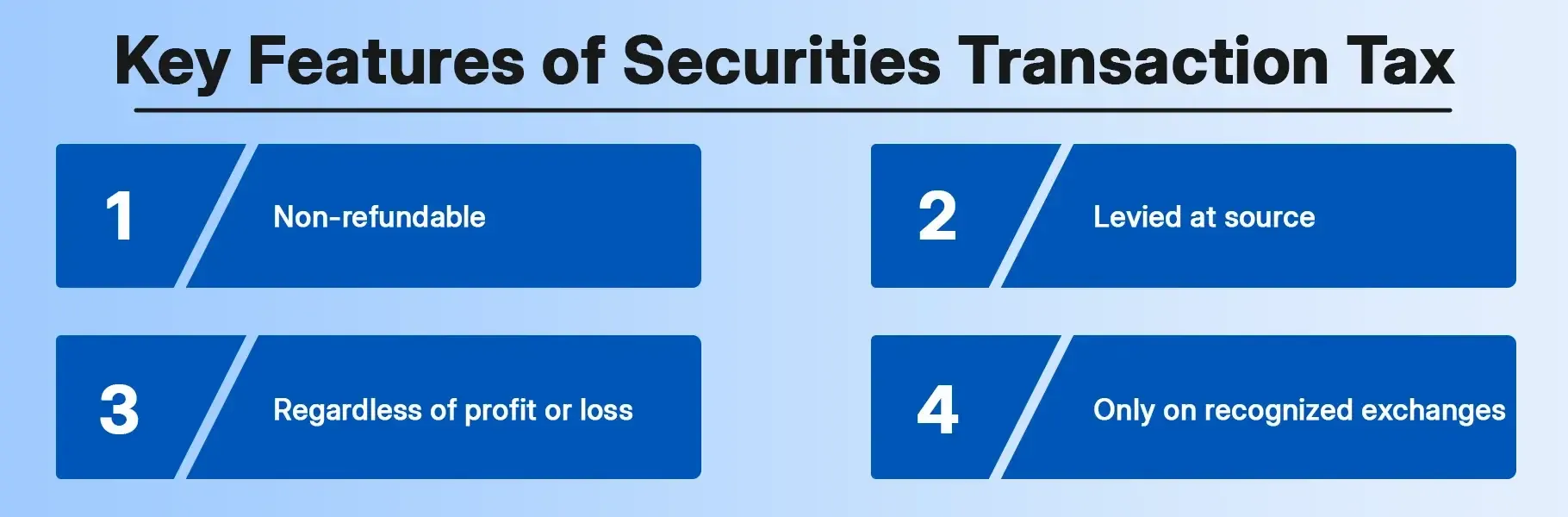 Key Features of Securities Transaction Tax

1 Non-refundable

2 Levied at source

3 Regardless of profit or loss

4 Only on recognized exchanges